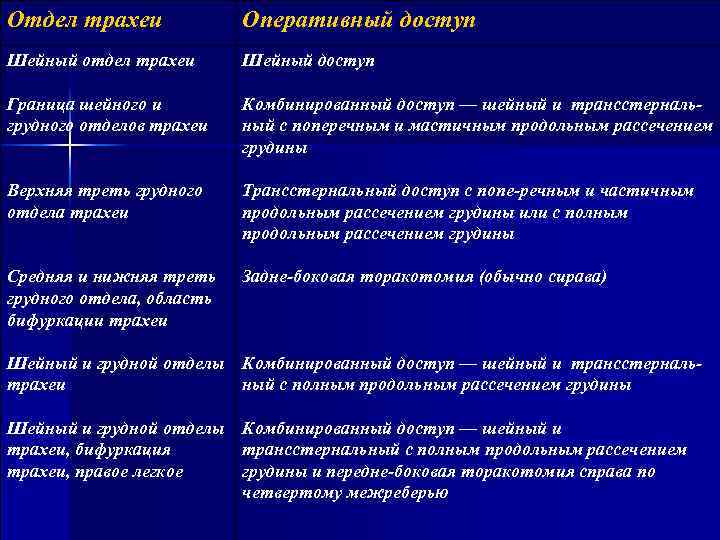 | Отдел трахеи | Оперативный доступ |
|---|---|
| Шейный отдел трахеи | Шейный доступ |
| Граница шейного и грудного отделов трахеи | Комбинированный доступ — шейный и трансстернальный с поперечным и мастичным продольным рассечением грудины |
| Верхняя треть грудного отдела трахеи | Трансстернальный доступ с попе-речным и частичным продольным рассечением грудины или с полным продольным рассечением грудины |
| Средняя и нижняя треть грудного отдела, область бифуркации трахеи | Задне-боковая торакотомия (обычно сирава) |
| Шейный и грудной отделы трахеи | Комбинированный доступ — шейный и трансстернальный с полным продольным рассечением грудины |
| Шейный и грудной отделы трахеи, бифуркация трахеи, правое легкое | Комбинированный доступ — шейный и трансстернальный с полным продольным рассечением грудины и передне-боковая торакотомия справа по четвертому межреберью |